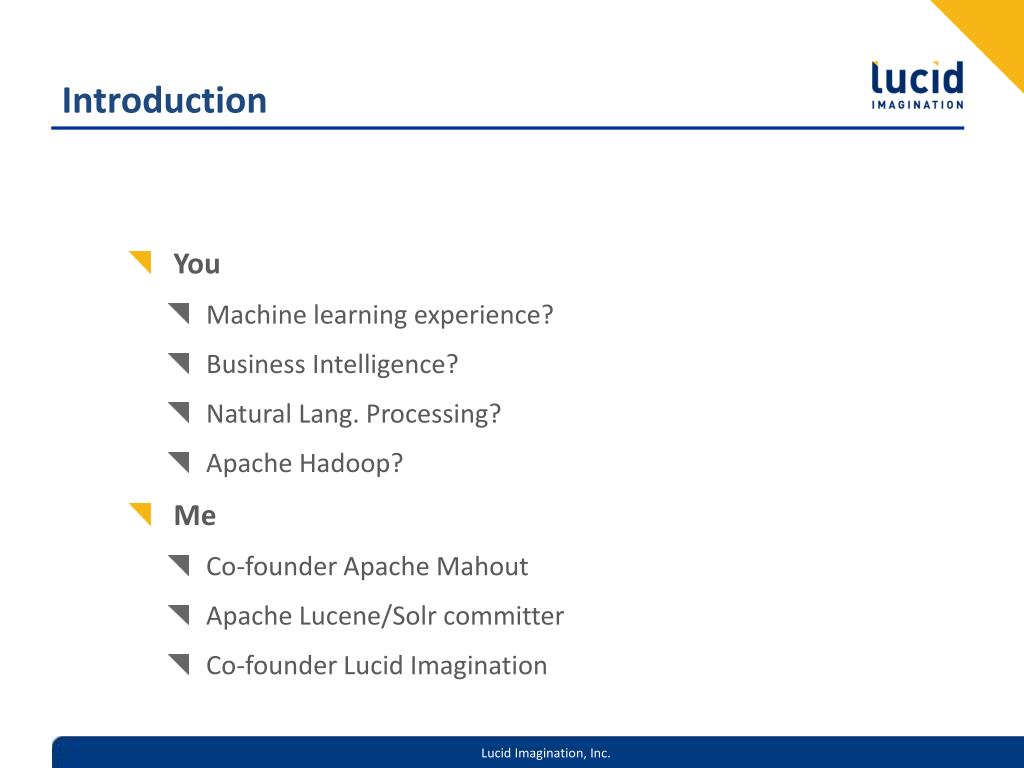 Introduction

lucid IMAGINATION

You

Machine learning experience?

Business Intelligence?

Natural Lang. Processing?

Apache Hadoop?

Me

Co-founder Apache Mahout

Apache Lucene/Solr committer

Co-founder Lucid Imagination

Lucid Imagination, Inc.